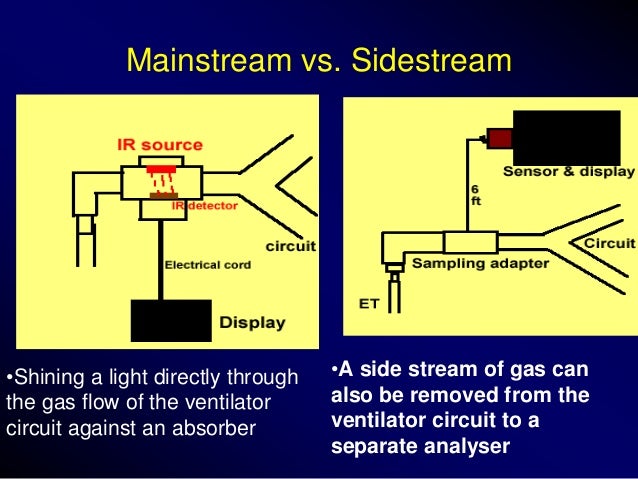 Mainstream vs. Sidestream

IR source

IR detector

circuit

Electrical cord

Display

Sensor & display

6 ft

Circuit

Sampling adapter

ET

•Shining a light directly through the gas flow of the ventilator circuit against an absorber

•A side stream of gas can also be removed from the ventilator circuit to a separate analyser